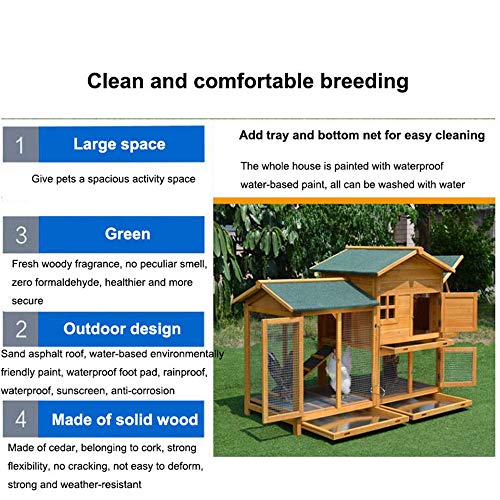 Clean and comfortable breeding

1 Large space

Give pets a spacious activity space

3 Green

Fresh woody fragrance, no peculiar smell, zero formaldehyde, healthier and more secure

2 Outdoor design

Sand asphalt roof, water-based environmentally friendly paint, waterproof foot pad, rainproof, waterproof, sunscreen, anti-corrosion

4 Made of solid wood

Made of cedar, belonging to cork, strong flexibility, no cracking, not easy to deform, strong and weather-resistant

Add tray and bottom net for easy cleaning

The whole house is painted with waterproof water-based paint, all can be washed with water